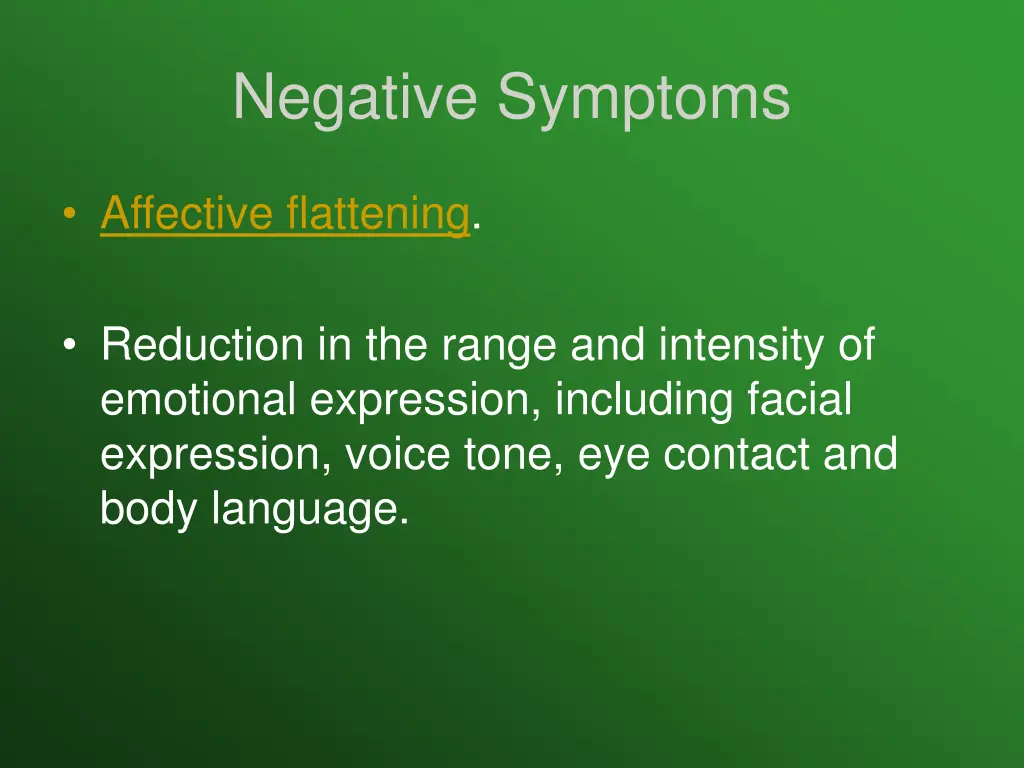 Negative Symptoms

• Affective flattening.

• Reduction in the range and intensity of emotional expression, including facial expression, voice tone, eye contact and body language.